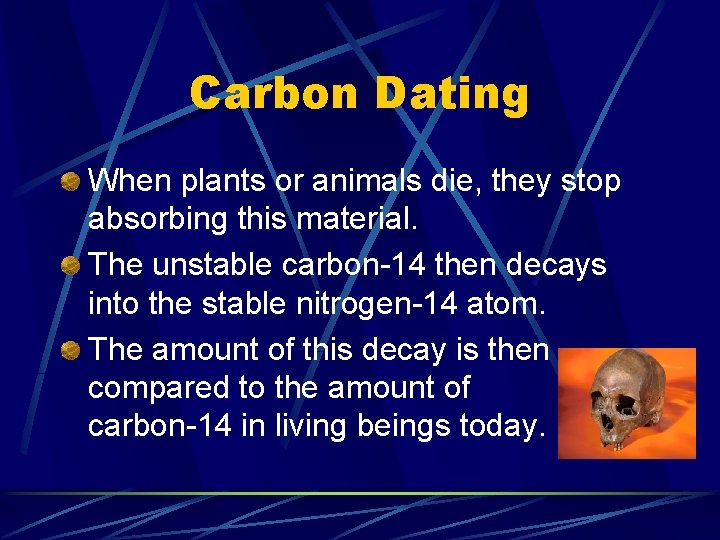 Carbon Dating

When plants or animals die, they stop absorbing this material.

The unstable carbon-14 then decays into the stable nitrogen-14 atom.

The amount of this decay is then compared to the amount of carbon-14 in living beings today.